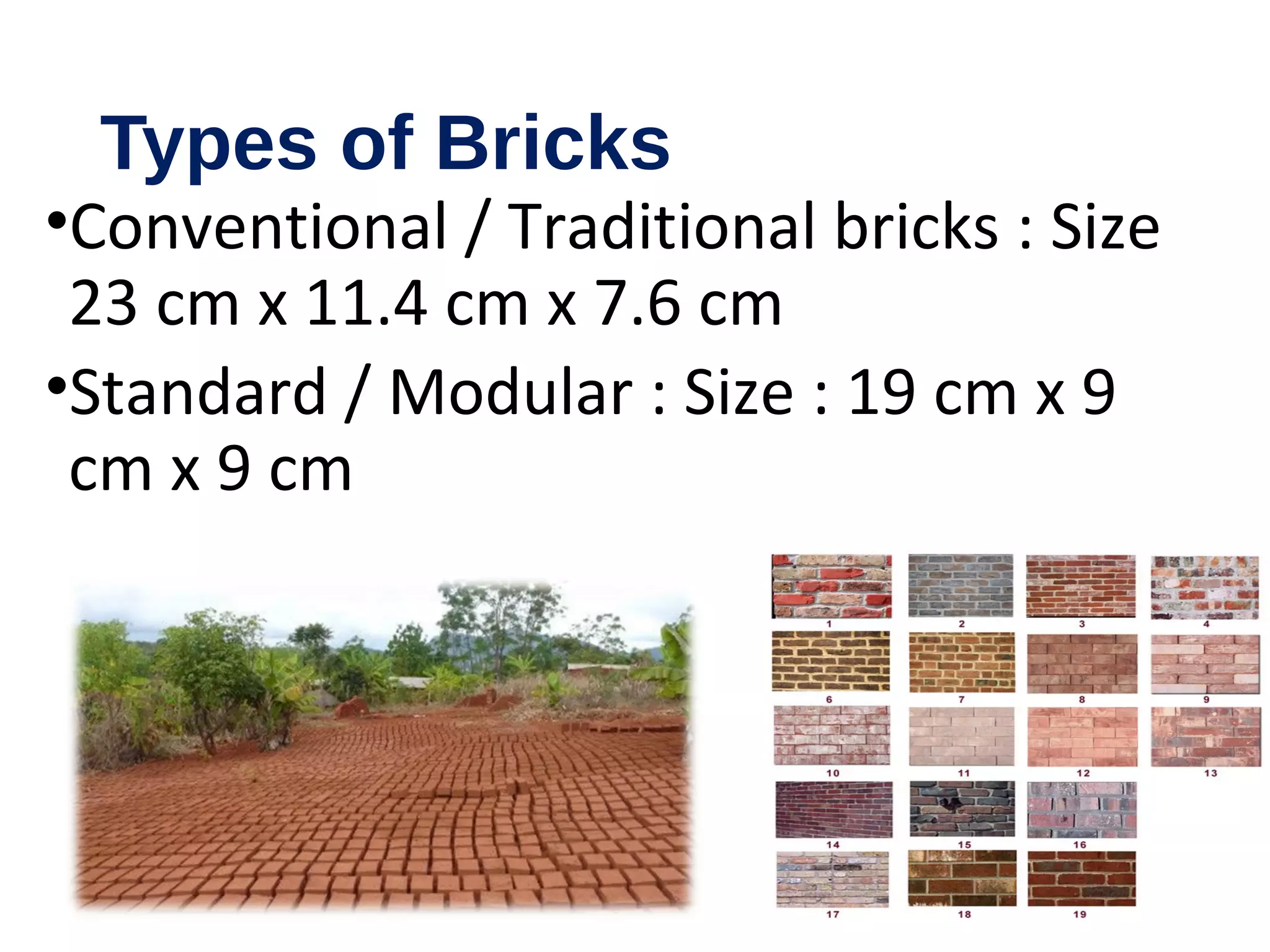 Types of Bricks

•Conventional / Traditional bricks : Size 23 cm x 11.4 cm x 7.6 cm

•Standard / Modular : Size : 19 cm x 9 cm x 9 cm

1 2 3 4
6 7 8 9
10 11 12 13
14 15 16
17 18 19